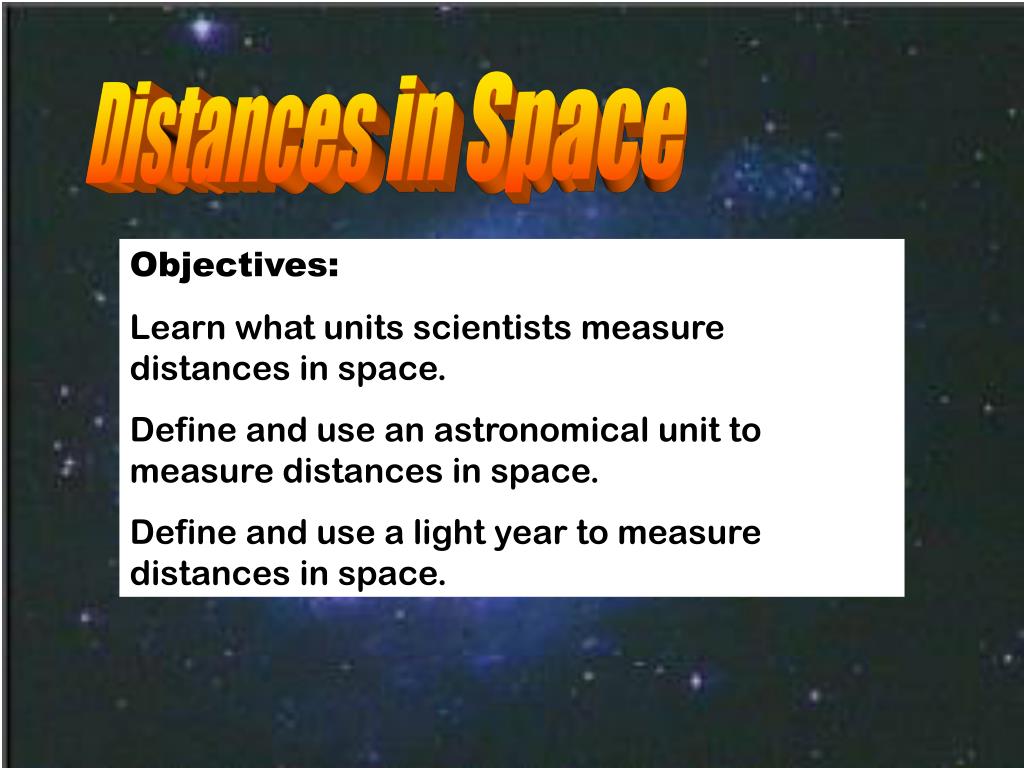 Distances in Space

Objectives:

Learn what units scientists measure distances in space.

Define and use an astronomical unit to measure distances in space.

Define and use a light year to measure distances in space.